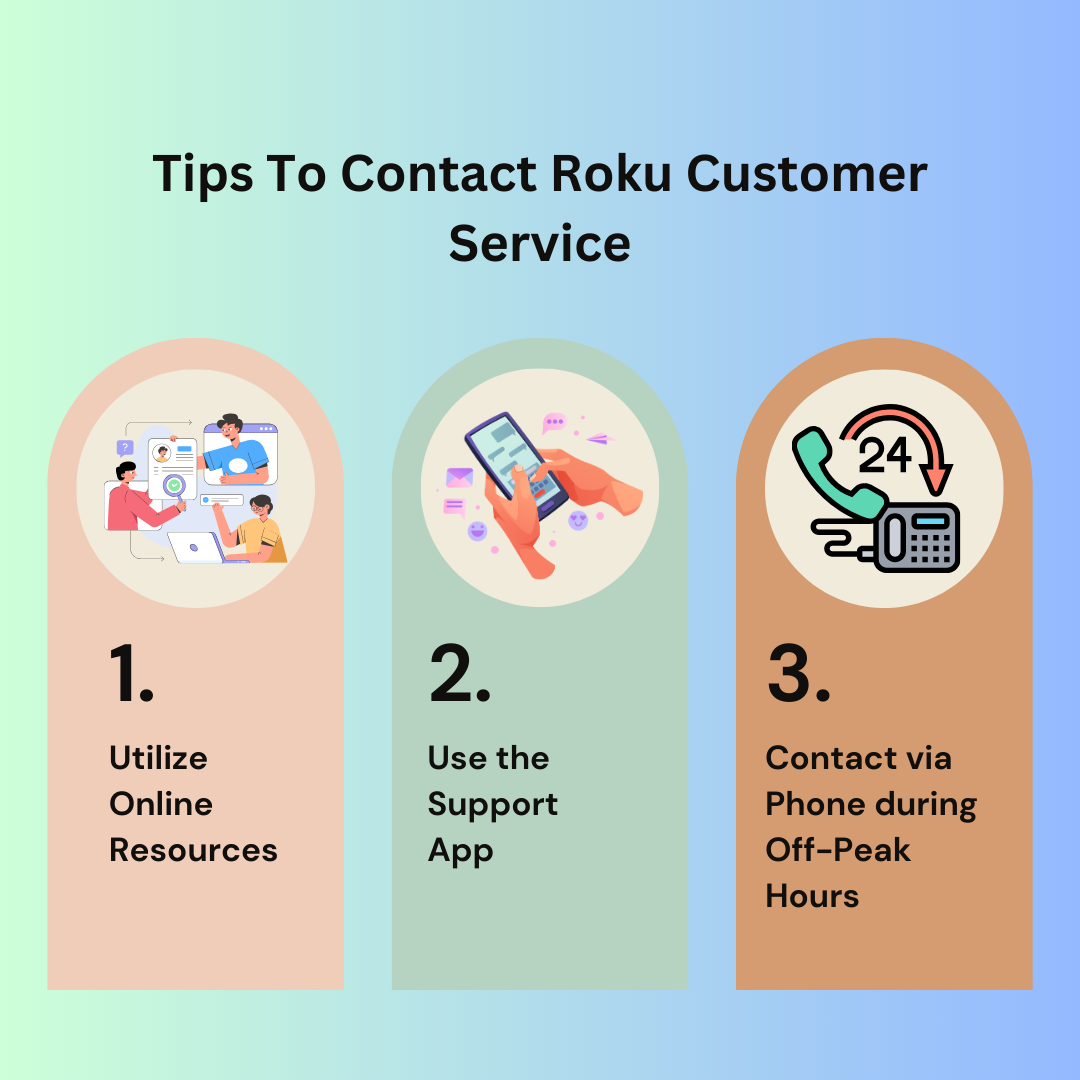 Tips To Contact Roku Customer Service

24

1.

Utilize Online Resources

2.

Use the Support App

3.

Contact via Phone during Off-Peak Hours